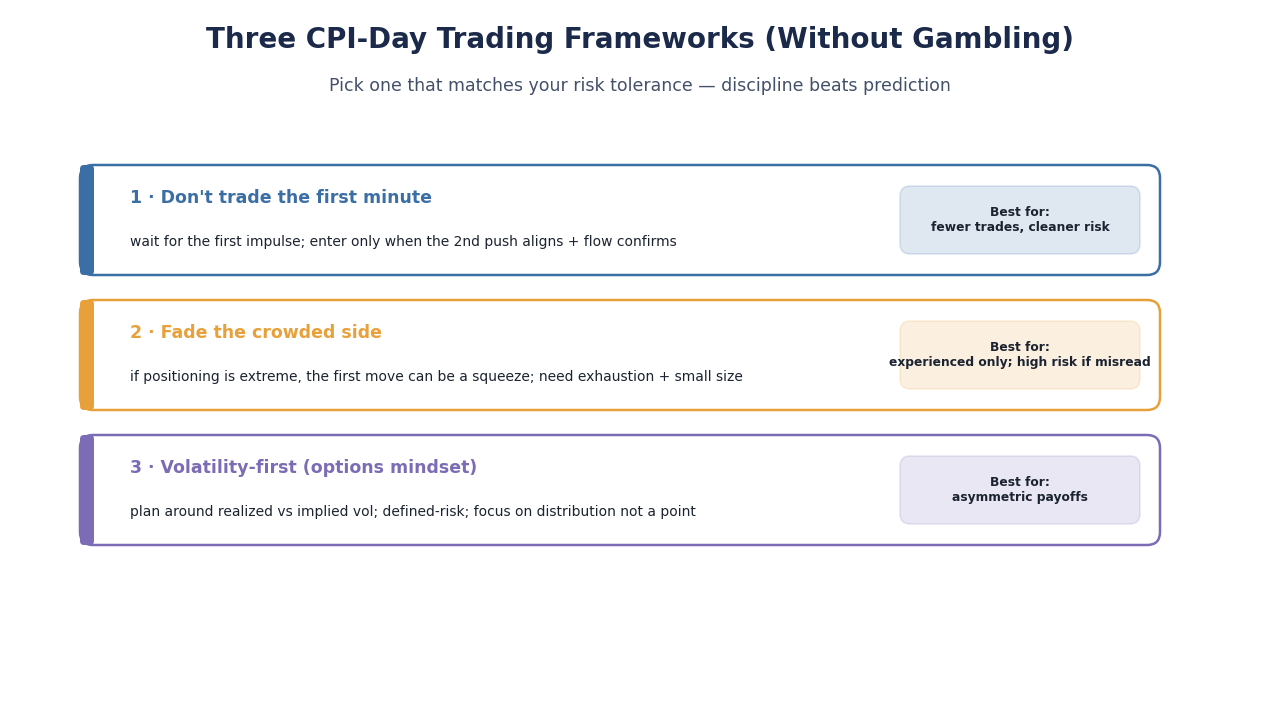 Three CPI-Day Trading Frameworks (Without Gambling)

Pick one that matches your risk tolerance — discipline beats prediction

1 · Don't trade the first minute

wait for the first impulse; enter only when the 2nd push aligns + flow confirms

Best for:
fewer trades, cleaner risk

2 · Fade the crowded side

if positioning is extreme, the first move can be a squeeze; need exhaustion + small size

Best for:
experienced only; high risk if misread

3 · Volatility-first (options mindset)

plan around realized vs implied vol; defined-risk; focus on distribution not a point

Best for:
asymmetric payoffs